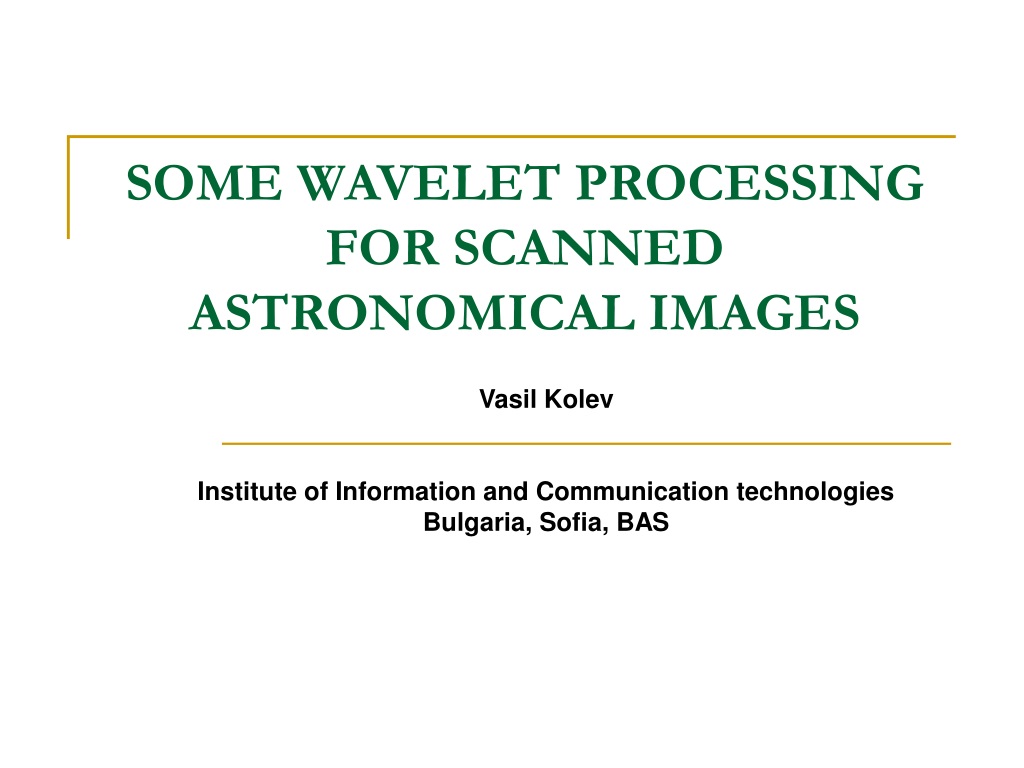 SOME WAVELET PROCESSING FOR SCANNED ASTRONOMICAL IMAGES

Vasil Kolev

Institute of Information and Communication technologies
Bulgaria, Sofia, BAS